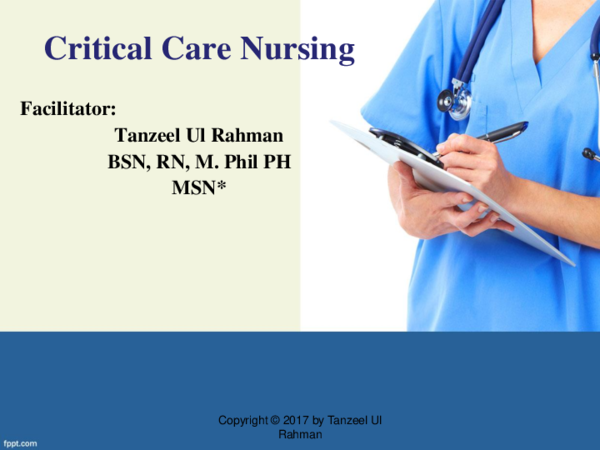 Critical Care Nursing

Facilitator:

Tanzeel Ul Rahman
BSN, RN, M. Phil PH
MSN*

Copyright © 2017 by Tanzeel Ul Rahman

fppt.com